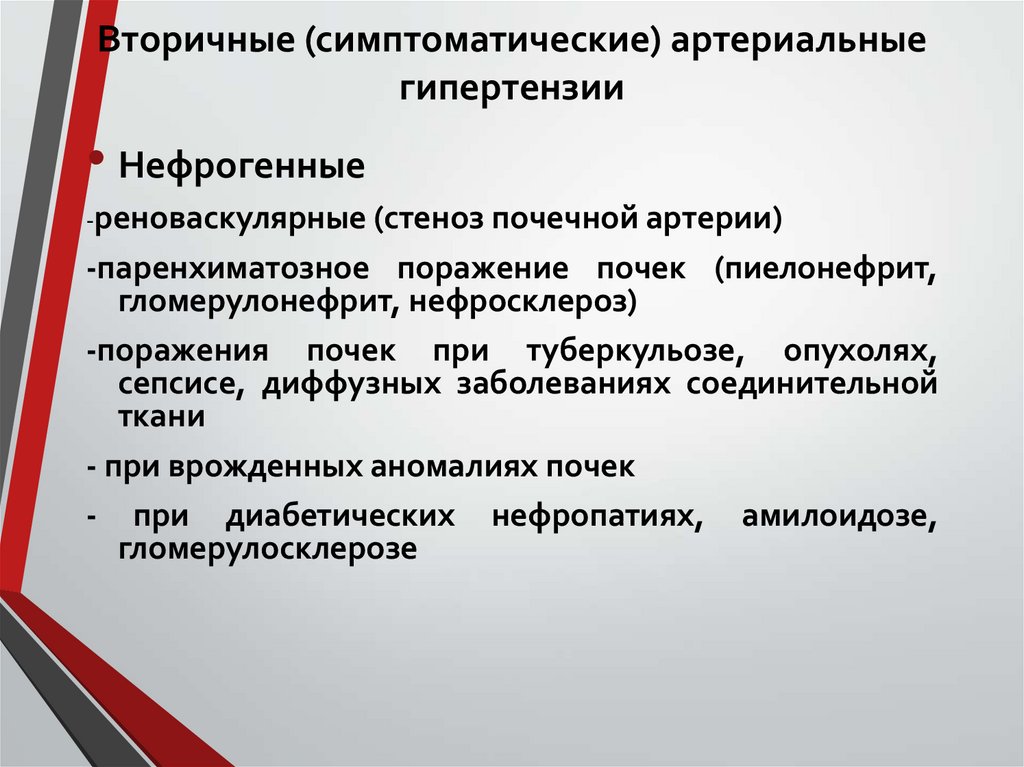 Вторичные (симптоматические) артериальные гипертензии

• Нефрогенные

-реноваскулярные (стеноз почечной артерии)

-паренхиматозное поражение почек (пиелонефрит, гломерулонефрит, нефросклероз)

-поражения почек при туберкульозе, опухолях, сепсисе, диффузных заболеваниях соединительной ткани

- при врожденных аномалиях почек

- при диабетических нефропатиях, амилоидозе, гломерулосклерозе